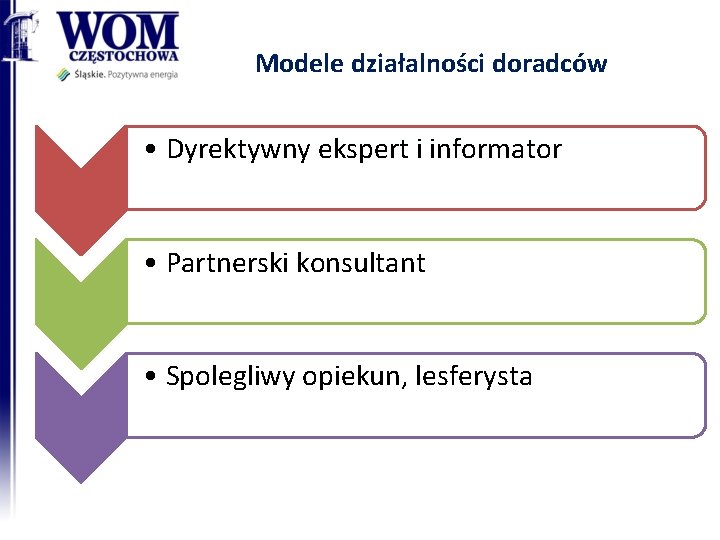 WOM
CZĘSTOCHOWA
Śląskie. Pozytywna energia

Modele działalności doradców

• Dyrektywny ekspert i informator

• Partnerski konsultant

• Spolegliwy opiekun, lesferysta